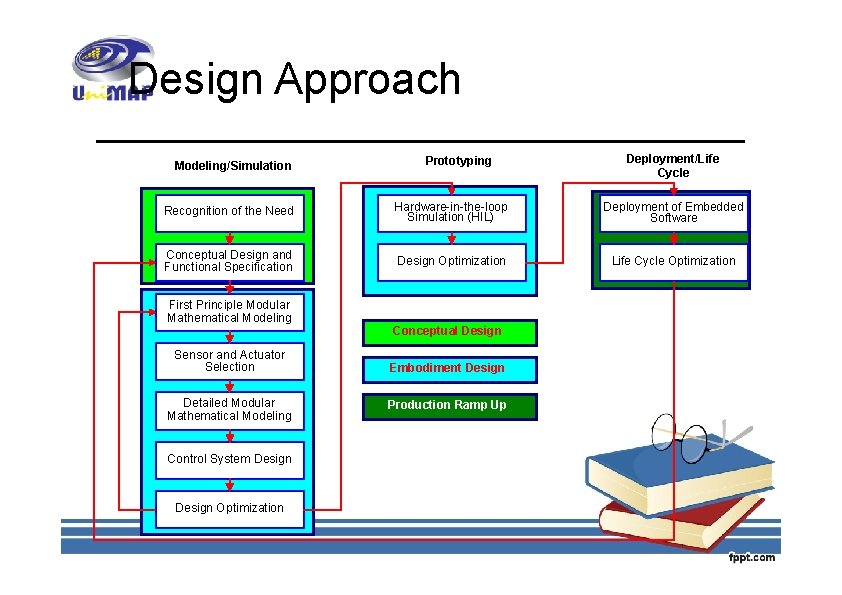 UniMAP

Design Approach

Modeling/Simulation

Recognition of the Need

Conceptual Design and Functional Specification

First Principle Modular Mathematical Modeling

Sensor and Actuator Selection

Detailed Modular Mathematical Modeling

Control System Design

Design Optimization

Prototyping

Hardware-in-the-loop Simulation (HIL)

Design Optimization

Conceptual Design

Embodiment Design

Production Ramp Up

Deployment/Life Cycle

Deployment of Embedded Software

Life Cycle Optimization

fppt.com